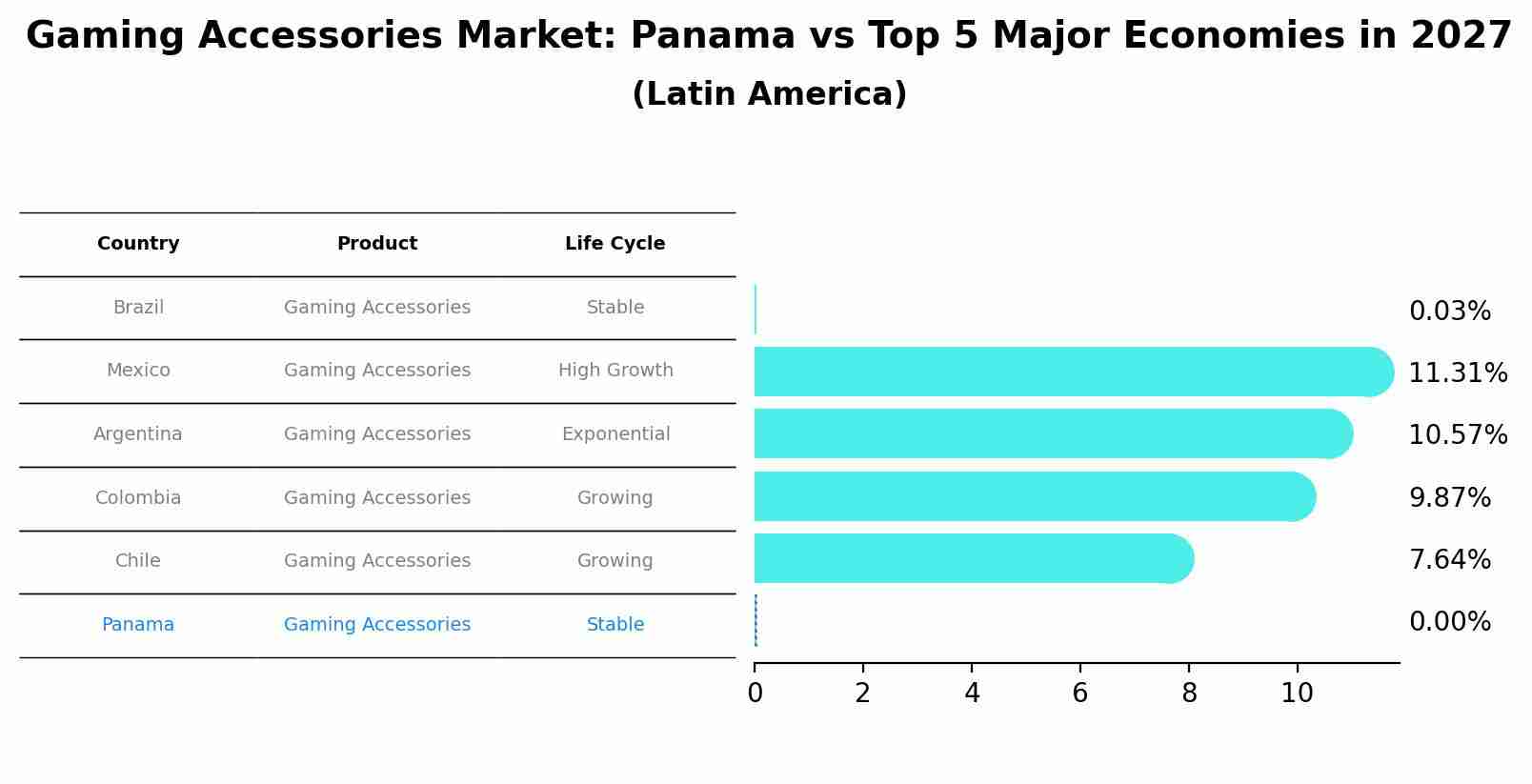 Gaming Accessories Market: Panama vs Top 5 Major Economies in 2027
(Latin America)

| Country | Product | Life Cycle |
|---|---|---|
| Brazil | Gaming Accessories | Stable |
| Mexico | Gaming Accessories | High Growth |
| Argentina | Gaming Accessories | Exponential |
| Colombia | Gaming Accessories | Growing |
| Chile | Gaming Accessories | Growing |
| Panama | Gaming Accessories | Stable |

0.03%
11.31%
10.57%
9.87%
7.64%
0.00%

0 2 4 6 8 10